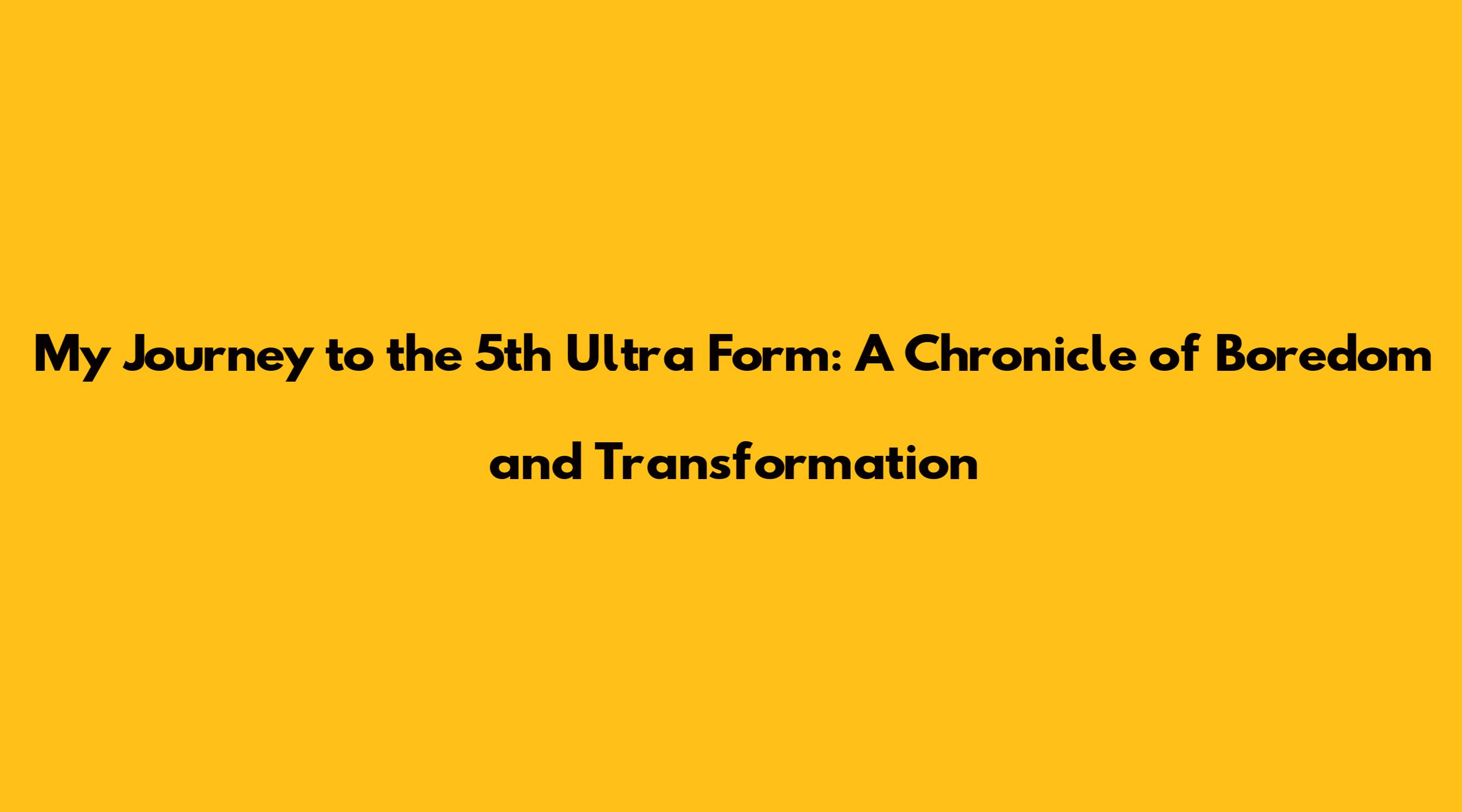 My Journey to the 5th Ultra Form: A Chronicle of Boredom and Transformation